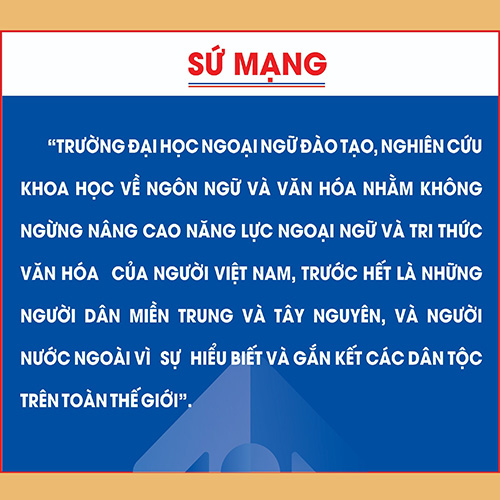 SỨ MẠNG

“TRƯỜNG ĐẠI HỌC NGOẠI NGỮ ĐÀO TẠO, NGHIÊN CỨU KHOA HỌC VỀ NGÔN NGỮ VÀ VĂN HÓA NHẰM KHÔNG NGỪNG NÂNG CAO NĂNG LỰC NGOẠI NGỮ VÀ TRI THỨC VĂN HÓA CỦA NGƯỜI VIỆT NAM, TRƯỚC HẾT LÀ NHỮNG NGƯỜI DÂN MIỀN TRUNG VÀ TÂY NGUYÊN, VÀ NGƯỜI NƯỚC NGOÀI VÌ SỰ HIỂU BIẾT VÀ GẮN KẾT CÁC DÂN TỘC TRÊN TOÀN THẾ GIỚI”.